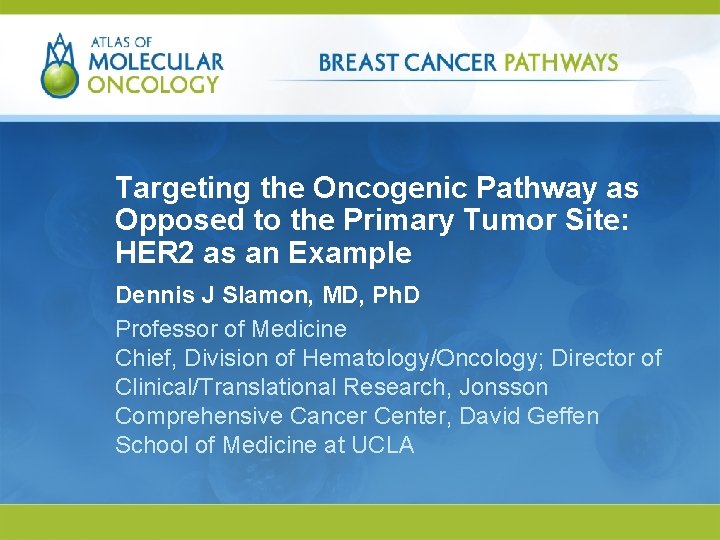 ATLAS OF
MOLECULAR
ONCOLOGY

BREAST CANCER PATHWAYS

Targeting the Oncogenic Pathway as Opposed to the Primary Tumor Site: HER2 as an Example

Dennis J Slamon, MD, PhD

Professor of Medicine
Chief, Division of Hematology/Oncology; Director of Clinical/Translational Research, Jonsson Comprehensive Cancer Center, David Geffen School of Medicine at UCLA